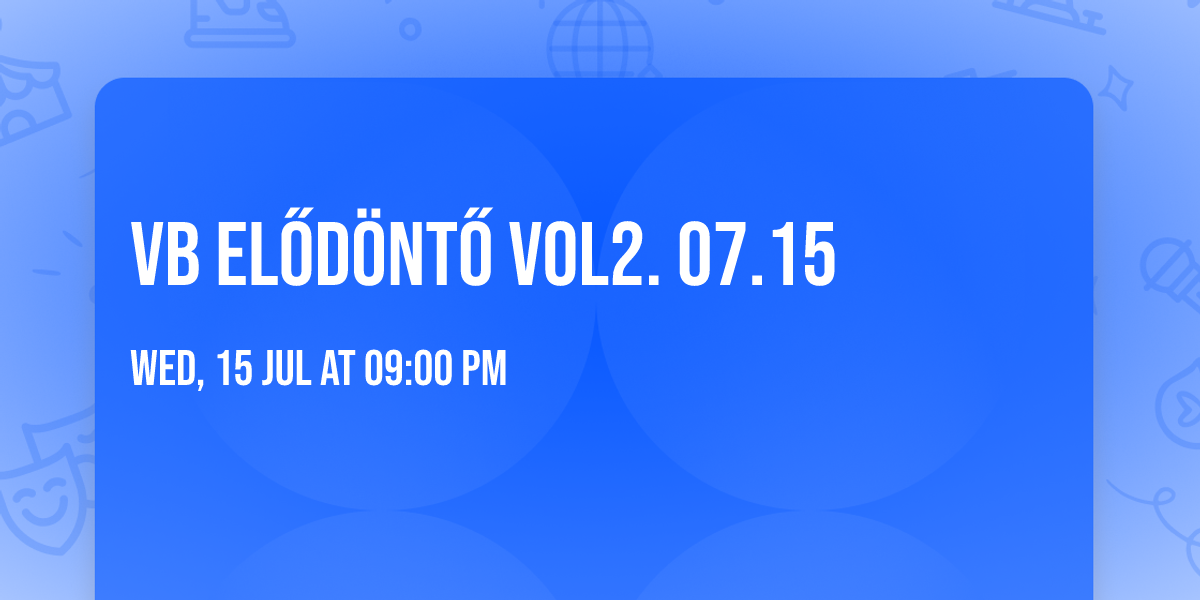 VB ELŐDÖNTŐ VOL2. 07.15

WED, 15 JUL AT 09:00 PM